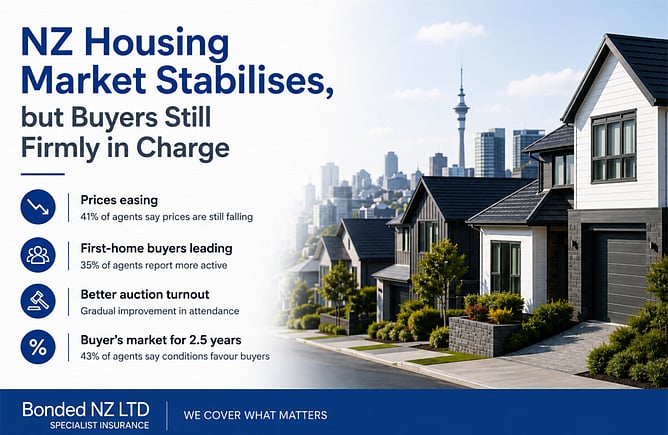 NZ Housing Market Stabilises, but Buyers Still Firmly in Charge

Prices easing
41% of agents say prices are still falling

First-home buyers leading
35% of agents report more active

Better auction turnout
Gradual improvement in attendance

%

Buyer's market for 2.5 years
43% of agents say conditions favour buyers

Bonded NZ LTD
SPECIALIST INSURANCE

WE COVER WHAT MATTERS